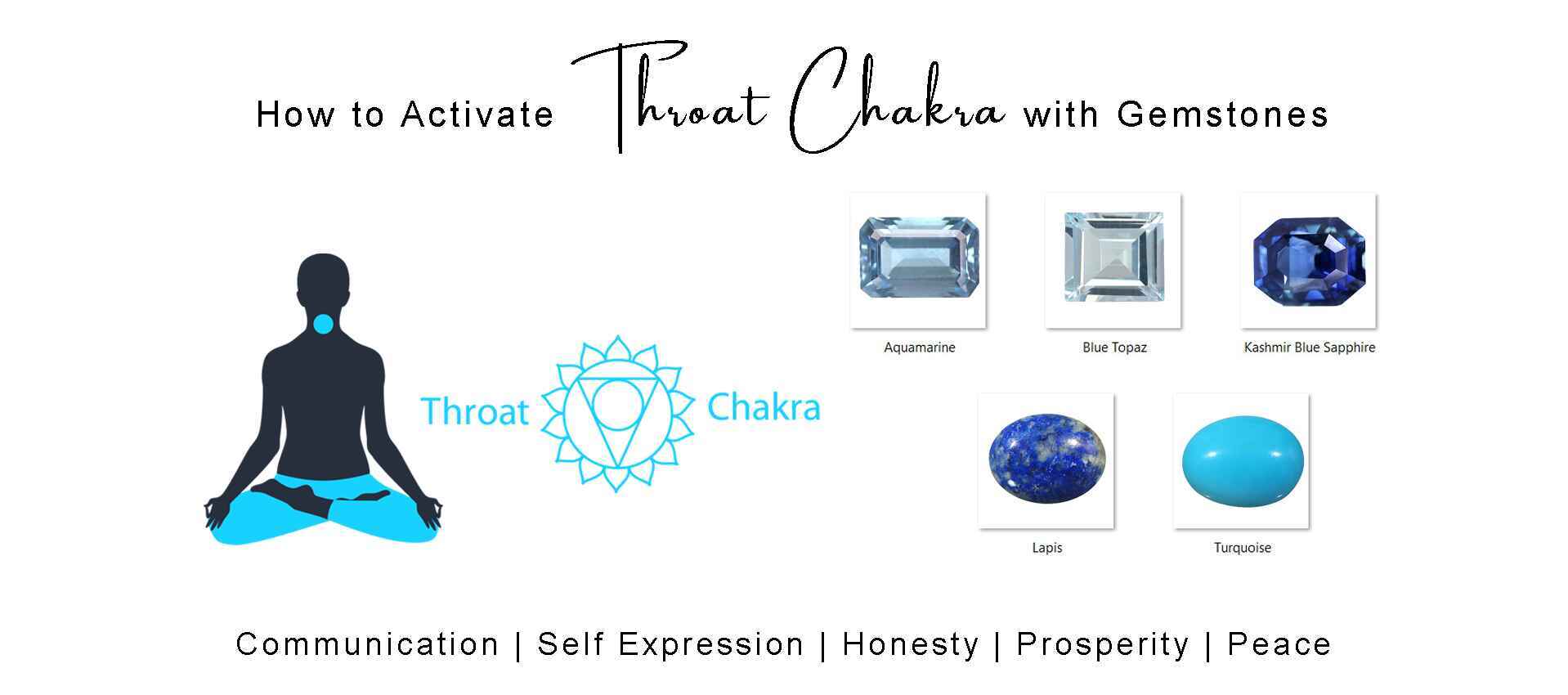 How to Activate Throat Chakra with Gemstones

Throat Chakra

Aquamarine

Blue Topaz

Kashmir Blue Sapphire

Lapis

Turquoise

Communication | Self Expression | Honesty | Prosperity | Peace